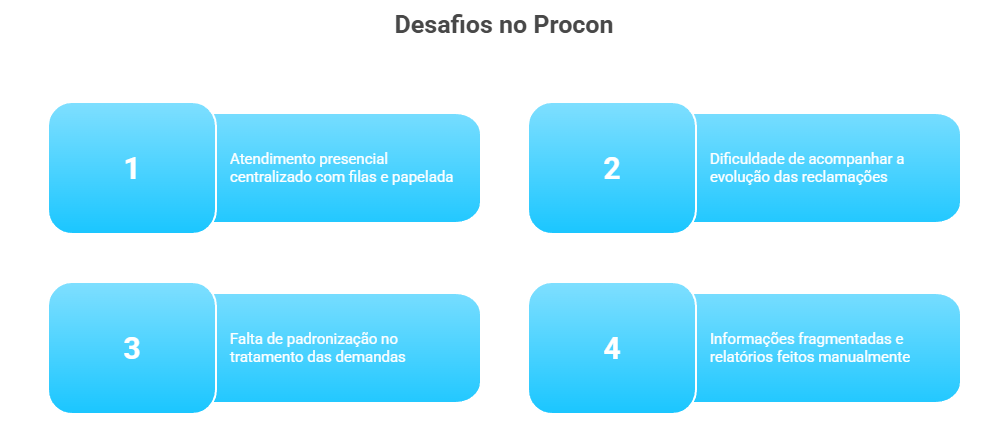 Desafios no Procon

1

Atendimento presencial centralizado com filas e papelada

2

Dificuldade de acompanhar a evolução das reclamações

3

Falta de padronização no tratamento das demandas

4

Informações fragmentadas e relatórios feitos manualmente